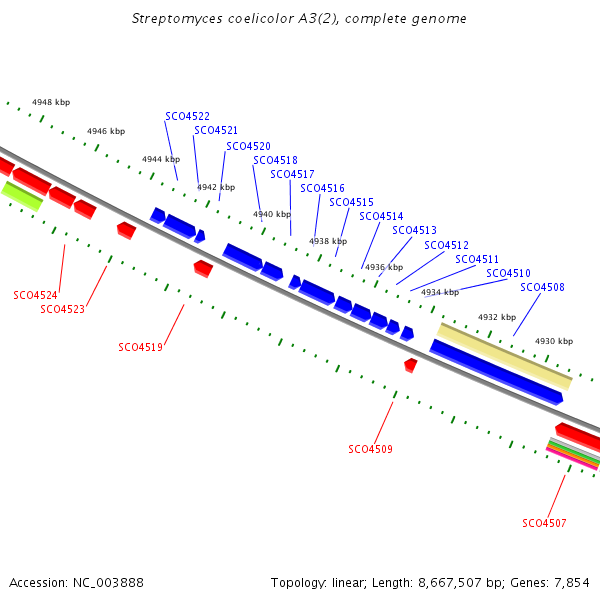 Streptomyces coelicolor A3(2), complete genome

4948 kbp

4946 kbp

4944 kbp

4942 kbp

4940 kbp

4938 kbp

4936 kbp

4934 kbp

4932 kbp

4930 kbp

SCO4522

SCO4521

SCO4520

SCO4518

SCO4517

SCO4516

SCO4515

SCO4514

SCO4513

SCO4512

SCO4511

SCO4510

SCO4508

SCO4524

SCO4523

SCO4519

SCO4509

SCO4507

Accession: NC_003888

Topology: linear; Length: 8,667,507 bp; Genes: 7,854